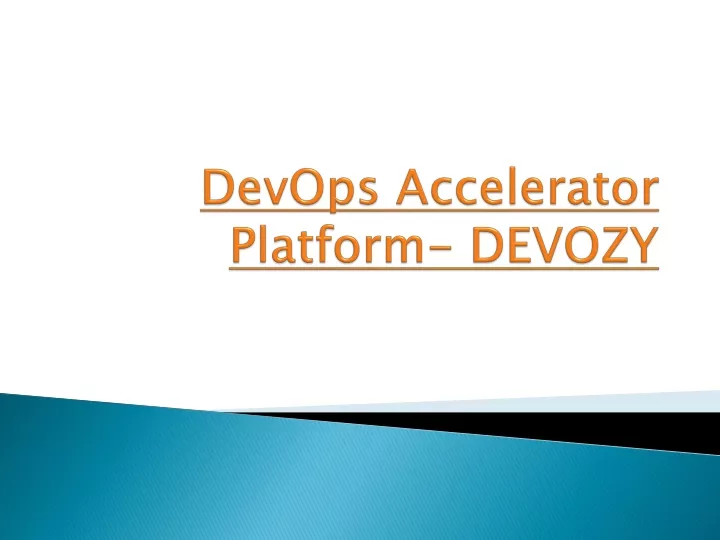 DevOps Accelerator Platform- DEVOZY